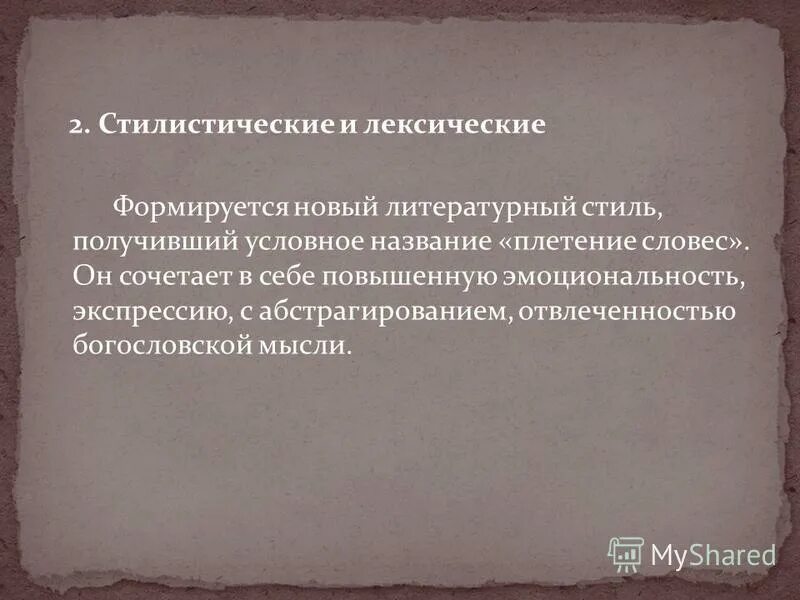 2. Стилистические и лексические

Формируется новый литературный стиль, получивший условное название «плетение словес». Он сочетает в себе повышенную эмоциональность, экспрессию, с абстрагированием, отвлеченностью богословской мысли.

MyShared